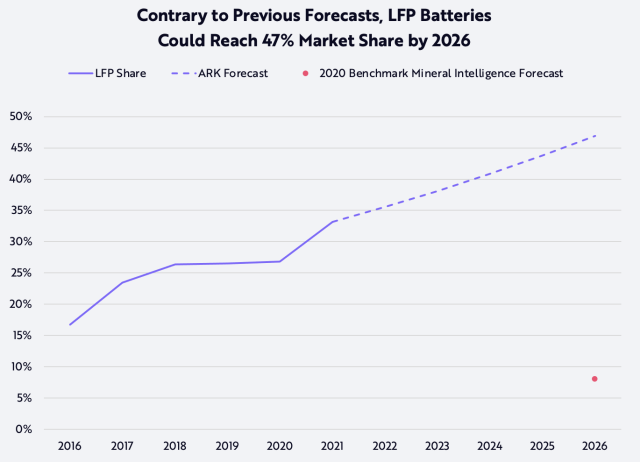 Contrary to Previous Forecasts, LFP Batteries Could Reach 47% Market Share by 2026

LFP Share
ARK Forecast
2020 Benchmark Mineral Intelligence Forecast

50%
45%
40%
35%
30%
25%
20%
15%
10%
5%
0%

2016
2017
2018
2019
2020
2021
2022
2023
2024
2025
2026